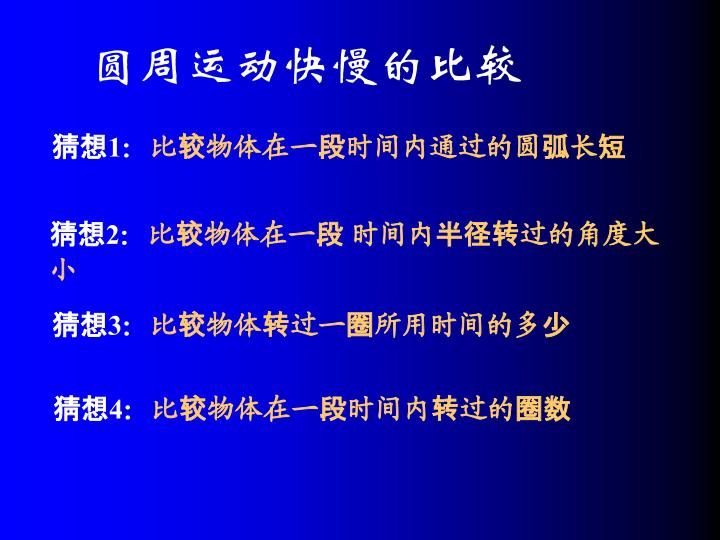 圆周运动快慢的比较

猜想1: 比较物体在一段时间内通过的圆弧长短

猜想2: 比较物体在一段 时间内半径转过的角度大小

猜想3: 比较物体转过一圈所用时间的多少

猜想4: 比较物体在一段时间内转过的圈数